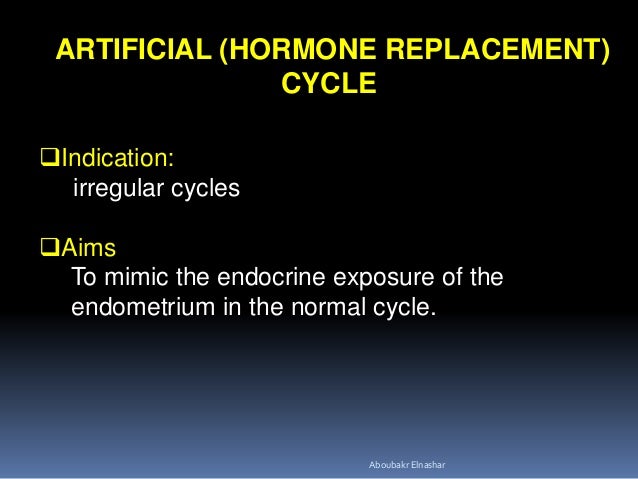 ARTIFICIAL (HORMONE REPLACEMENT) CYCLE

❑Indication:
irregular cycles

❑Aims
To mimic the endocrine exposure of the endometrium in the normal cycle.

Aboubakr Elnashar